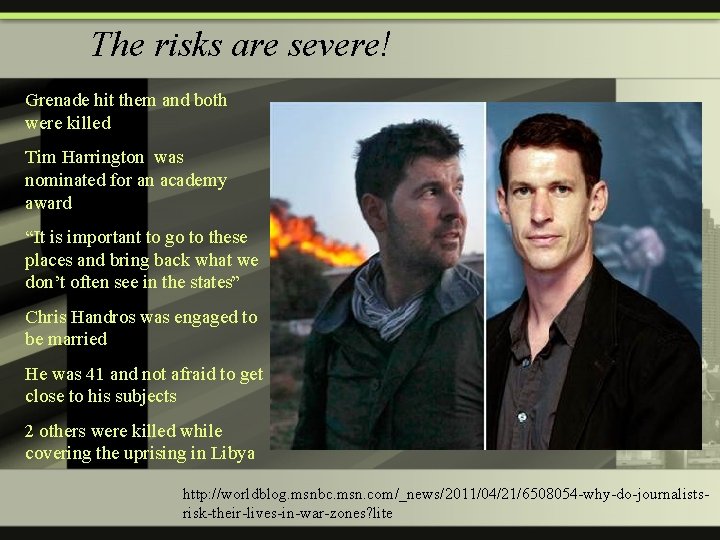 The risks are severe!

Grenade hit them and both were killed

Tim Harrington was nominated for an academy award

“It is important to go to these places and bring back what we don’t often see in the states”

Chris Handros was engaged to be married

He was 41 and not afraid to get close to his subjects

2 others were killed while covering the uprising in Libya

http://worldblog.msnbc.msn.com/_news/2011/04/21/6508054-why-do-journalists-risk-their-lives-in-war-zones?lite